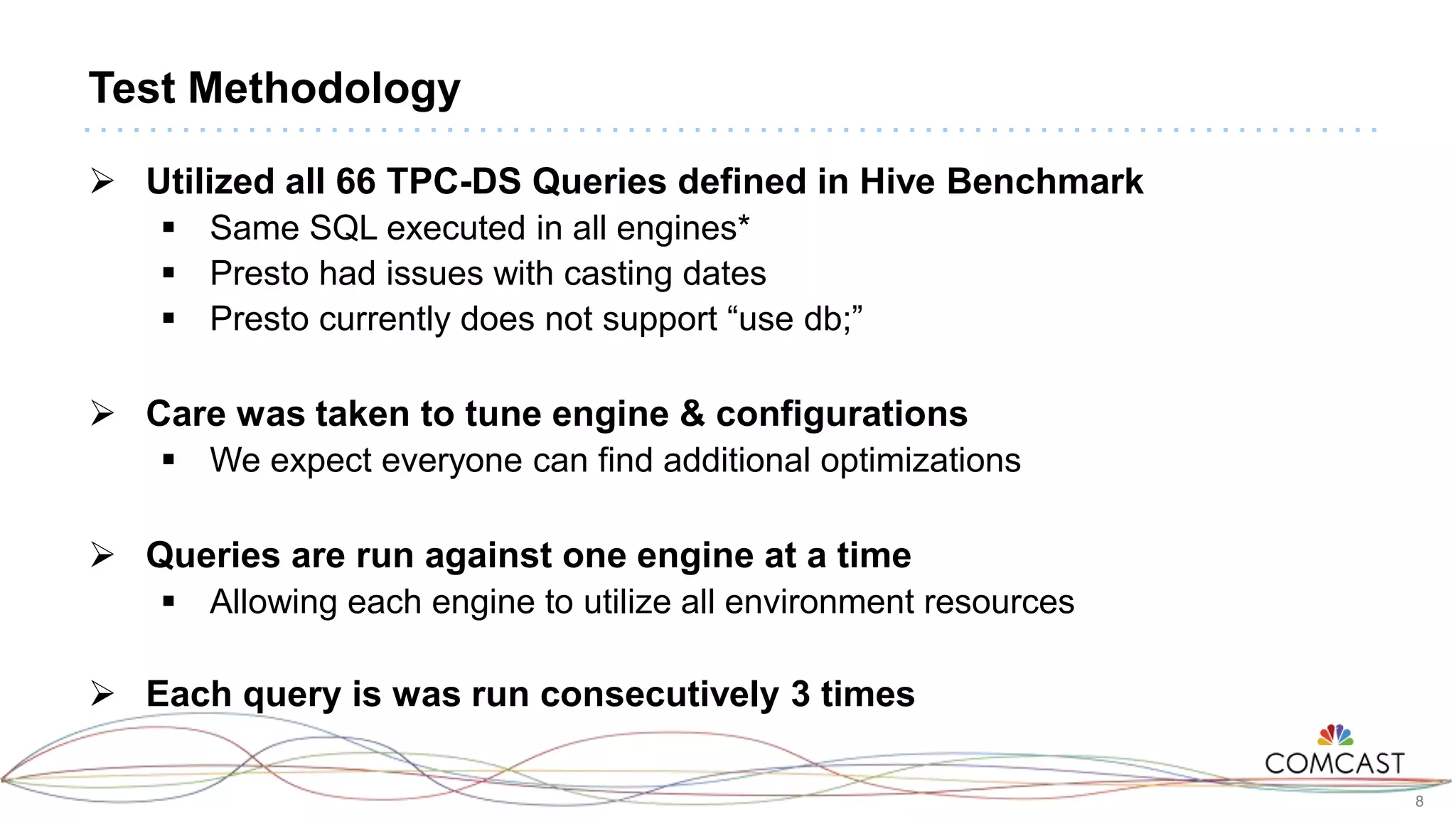 Test Methodology

➢ Utilized all 66 TPC-DS Queries defined in Hive Benchmark
▪ Same SQL executed in all engines*
▪ Presto had issues with casting dates
▪ Presto currently does not support “use db;”

➢ Care was taken to tune engine & configurations
▪ We expect everyone can find additional optimizations

➢ Queries are run against one engine at a time
▪ Allowing each engine to utilize all environment resources

➢ Each query is was run consecutively 3 times

COMCAST

8